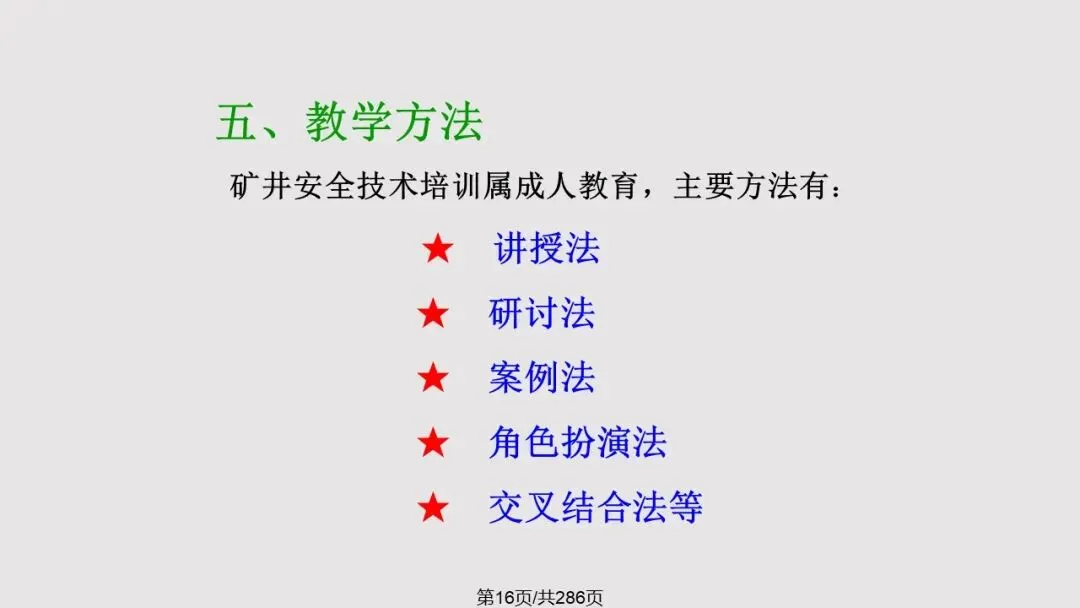 五、教学方法

矿井安全技术培训属成人教育，主要方法有：

★ 讲授法

★ 研讨法

★ 案例法

★ 角色扮演法

★ 交叉结合法等

第16页/共286页